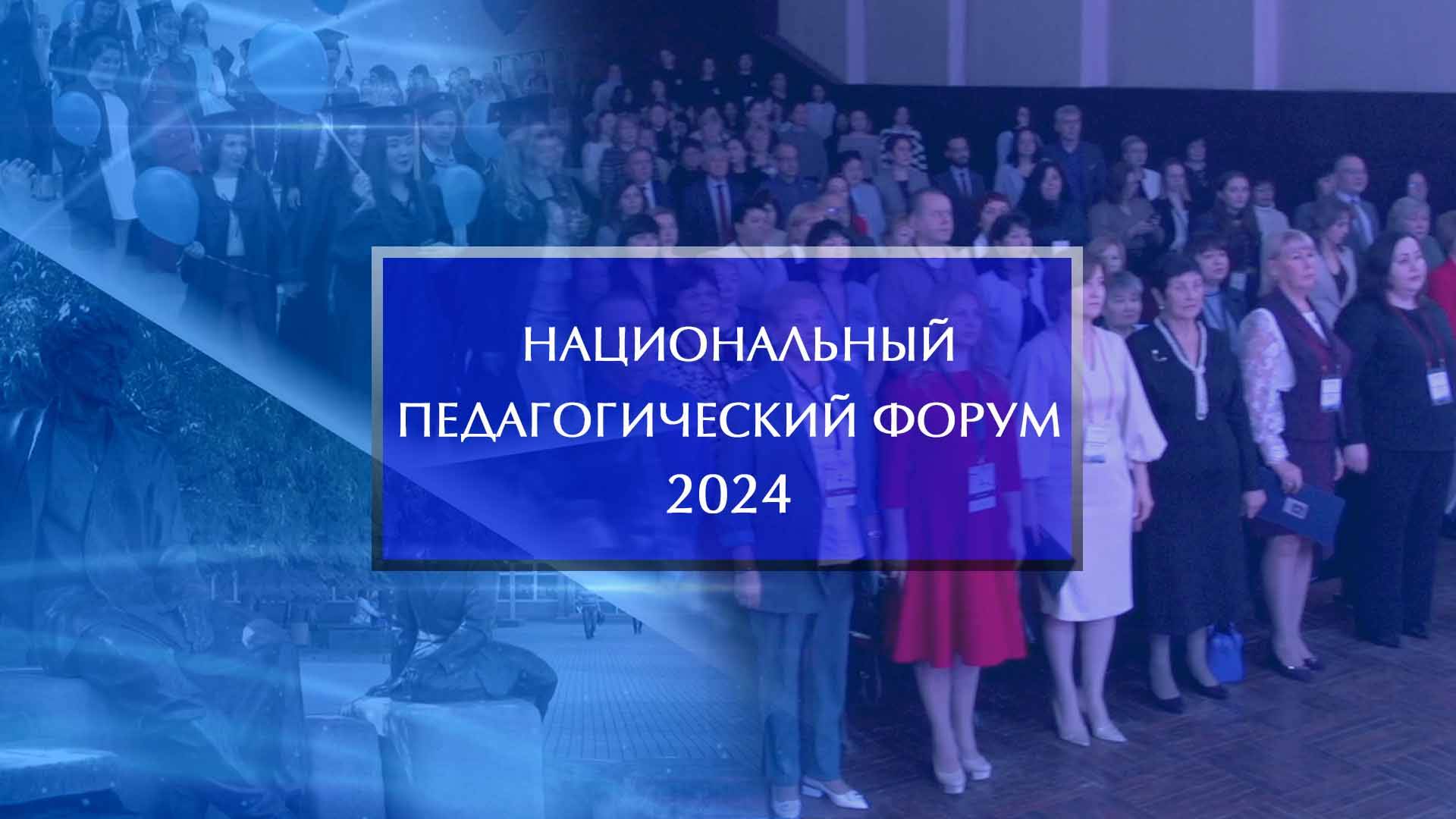 НАЦИОНАЛЬНЫЙ ПЕДАГОГИЧЕСКИЙ ФОРУМ 2024